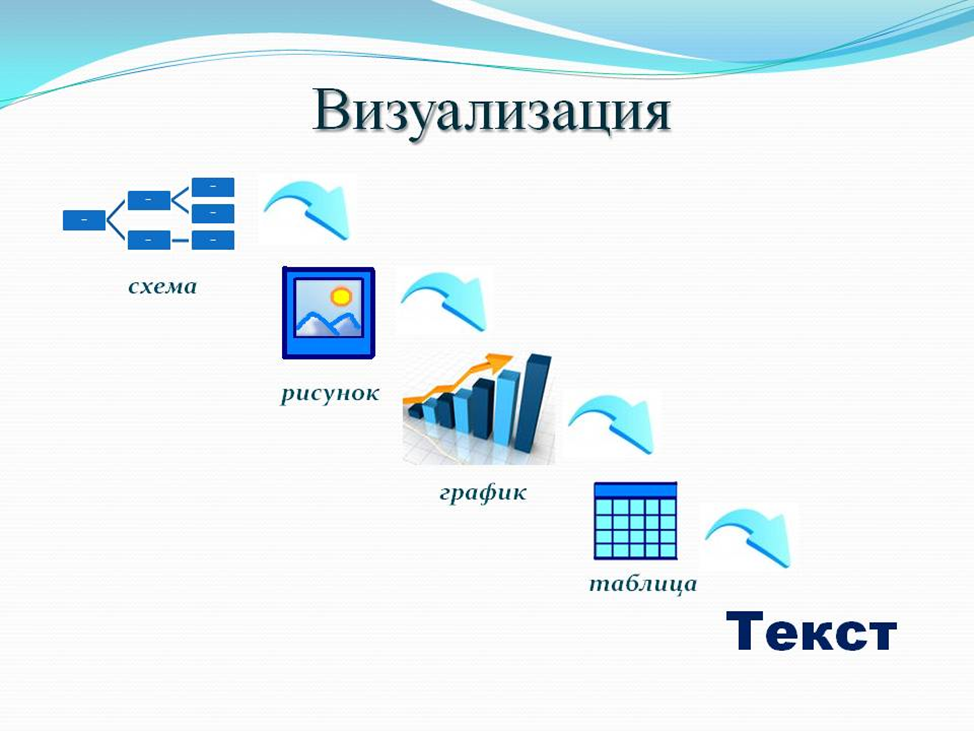 Визуализация

схема

рисунок

график

таблица

Текст